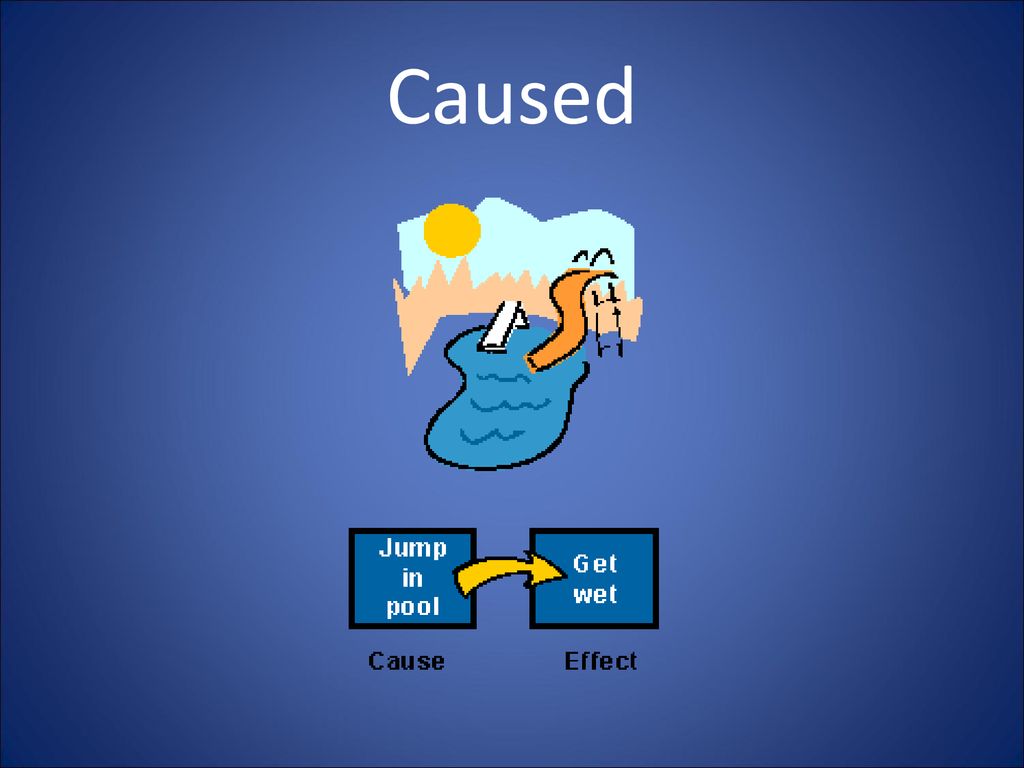 Caused

Jump in pool

Get wet

Cause

Effect